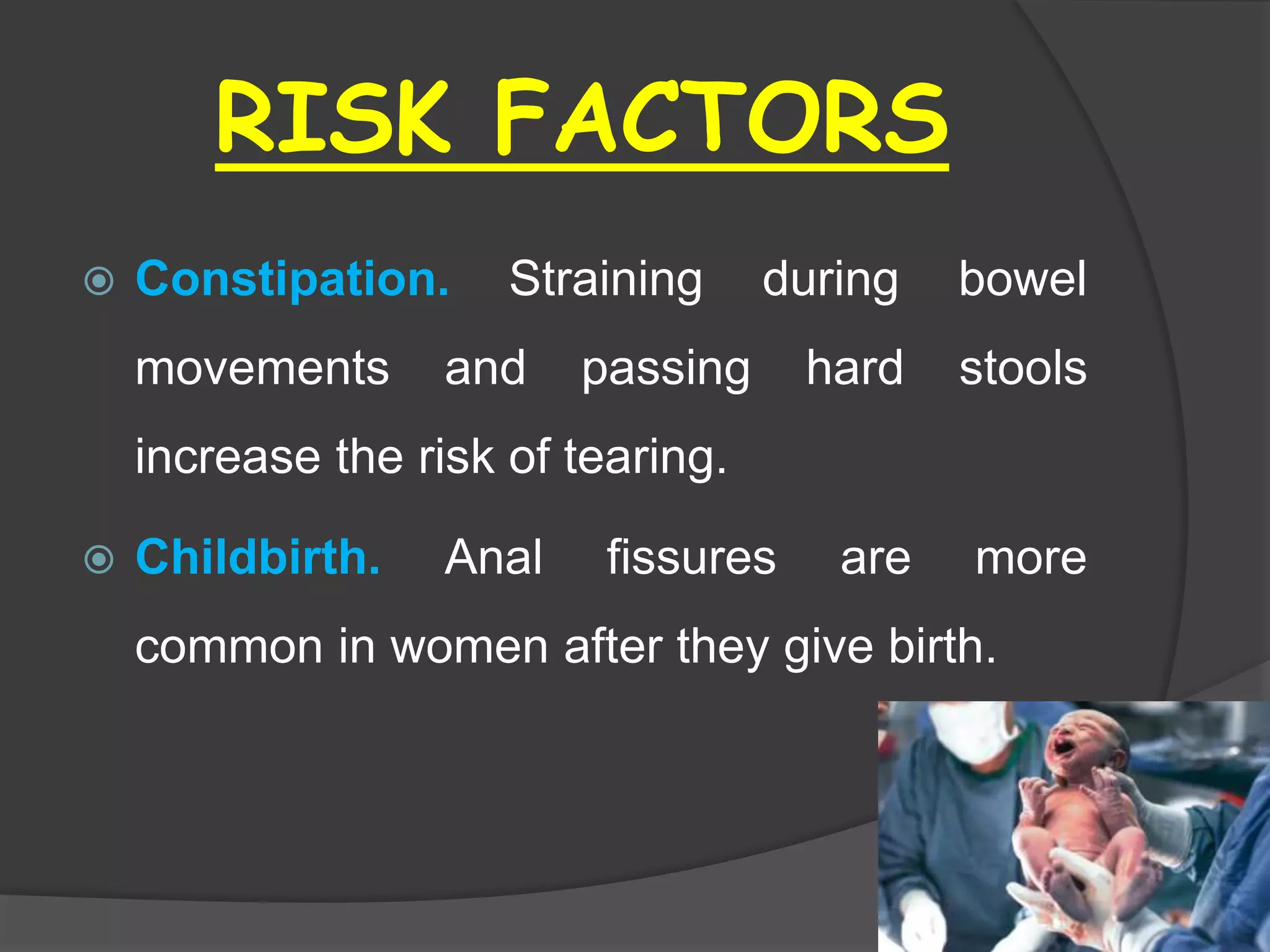 RISK FACTORS

Constipation. Straining during bowel movements and passing hard stools increase the risk of tearing.

Childbirth. Anal fissures are more common in women after they give birth.